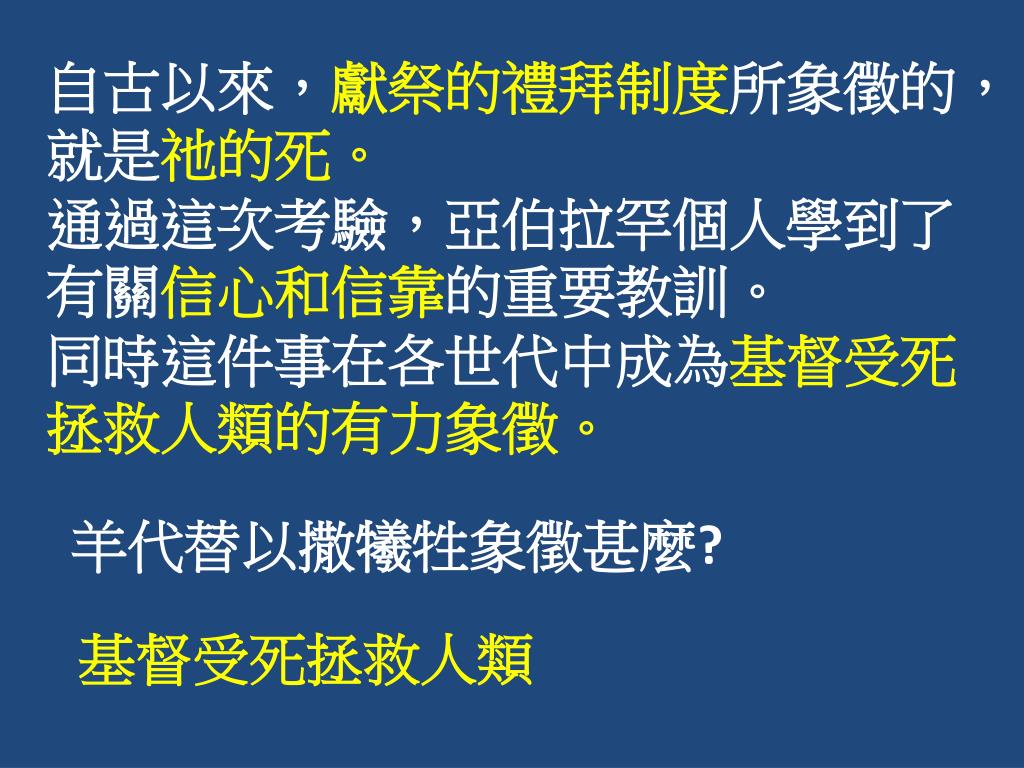 自古以來，獻祭的禮拜制度所象徵的，就是祂的死。
通過這次考驗，亞伯拉罕個人學到了有關信心和信靠的重要教訓。
同時這件事在各世代中成為基督受死拯救人類的有力象徵。

羊代替以撒犧牲象徵甚麼?

基督受死拯救人類